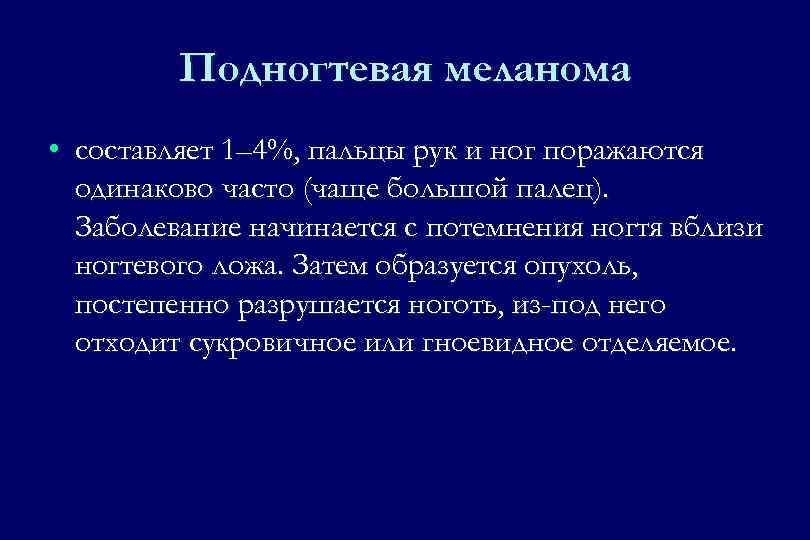 Подногтевая меланома

• составляет 1–4%, пальцы рук и ног поражаются одинаково часто (чаще большой палец). Заболевание начинается с потемнения ногтя вблизи ногтевого ложа. Затем образуется опухоль, постепенно разрушается ноготь, из-под него отходит сукровичное или гноевидное отделяемое.